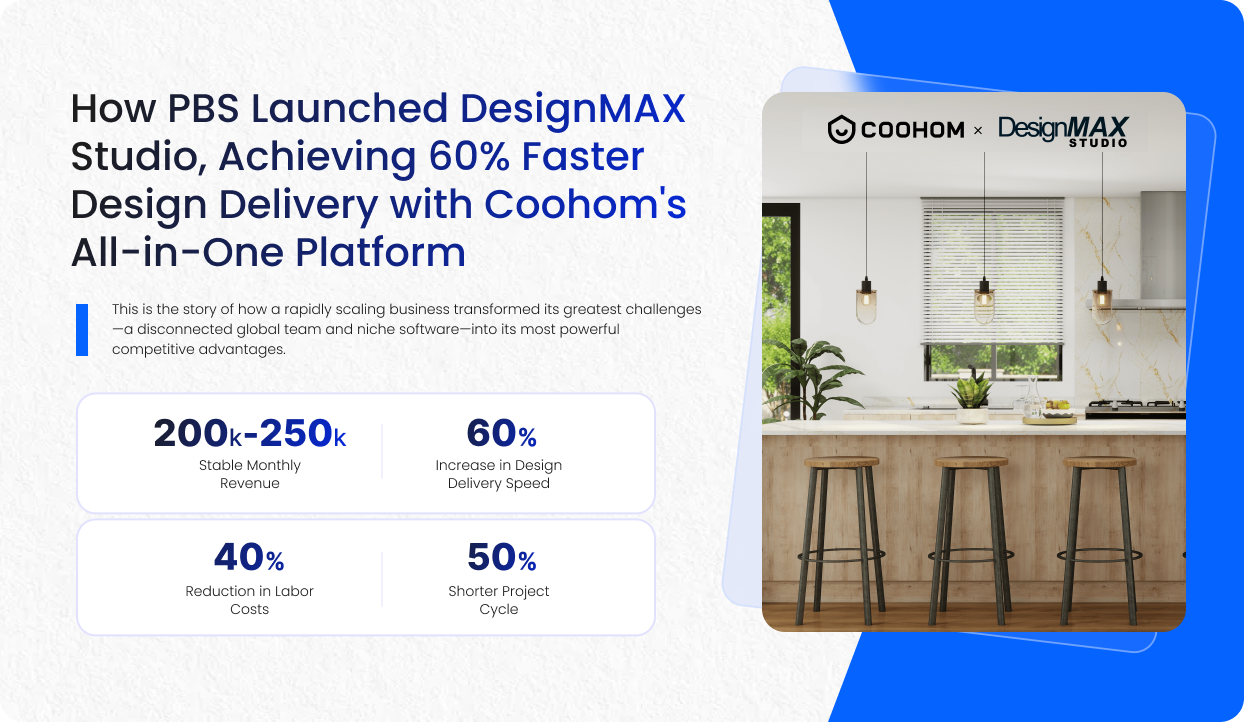 How PBS Launched DesignMAX Studio, Achieving 60% Faster Design Delivery with Coohom's All-in-One Platform

This is the story of how a rapidly scaling business transformed its greatest challenges—a disconnected global team and niche software—into its most powerful competitive advantages.

200k-250k
Stable Monthly Revenue

60%
Increase in Design Delivery Speed

40%
Reduction in Labor Costs

50%
Shorter Project Cycle

COOHOM × DesignMAX STUDIO